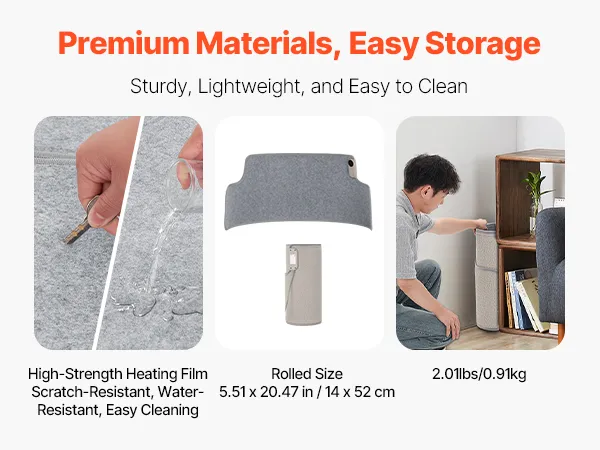 Premium Materials, Easy Storage

Sturdy, Lightweight, and Easy to Clean

High-Strength Heating Film Scratch-Resistant, Water-Resistant, Easy Cleaning

Rolled Size
5.51 x 20.47 in / 14 x 52 cm

2.01lbs/0.91kg